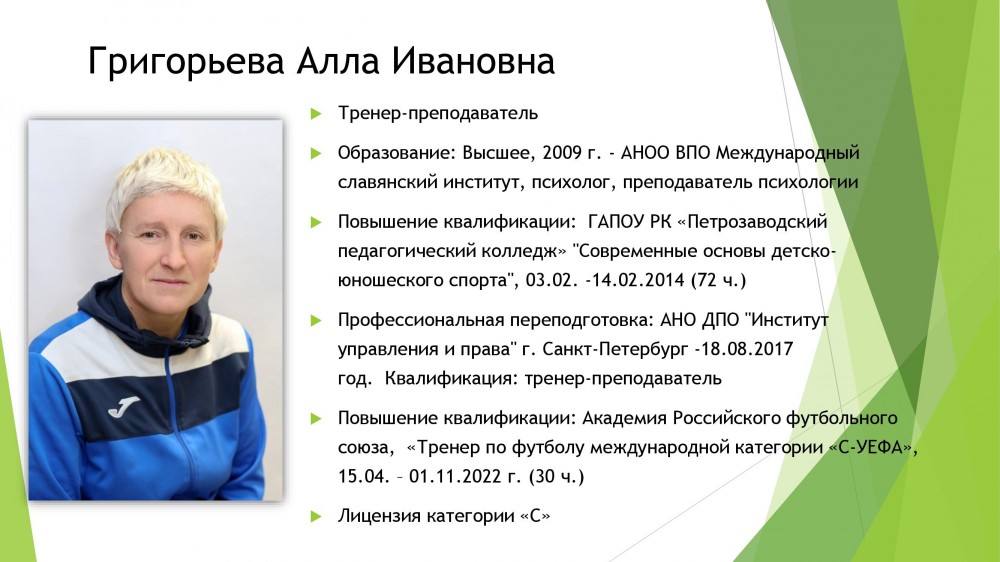 Григорьева Алла Ивановна

Тренер-преподаватель

Образование: Высшее, 2009 г. - АНОО ВПО Международный славянский институт, психолог, преподаватель психологии

Повышение квалификации: ГАПОУ РК «Петрозаводский педагогический колледж» "Современные основы детско-юношеского спорта", 03.02. -14.02.2014 (72 ч.)

Профессиональная переподготовка: АНО ДПО "Институт управления и права" г. Санкт-Петербург -18.08.2017 год. Квалификация: тренер-преподаватель

Повышение квалификации: Академия Российского футбольного союза, «Тренер по футболу международной категории «С-УЕФА», 15.04. – 01.11.2022 г. (30 ч.)

Лицензия категории «С»